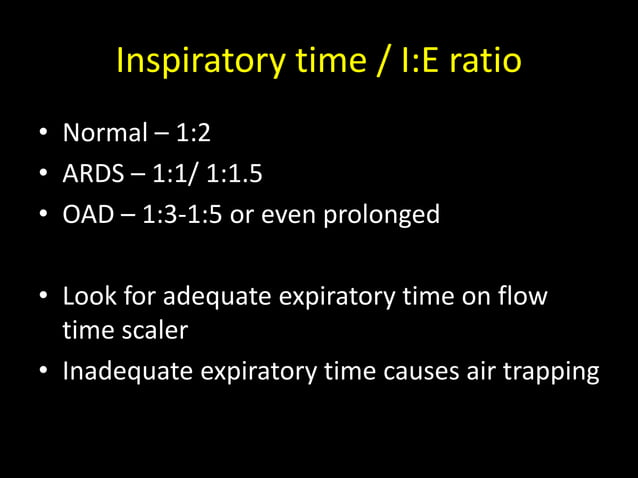 Inspiratory time / I:E ratio

• Normal – 1:2
• ARDS – 1:1/ 1:1.5
• OAD – 1:3-1:5 or even prolonged

• Look for adequate expiratory time on flow time scaler
• Inadequate expiratory time causes air trapping